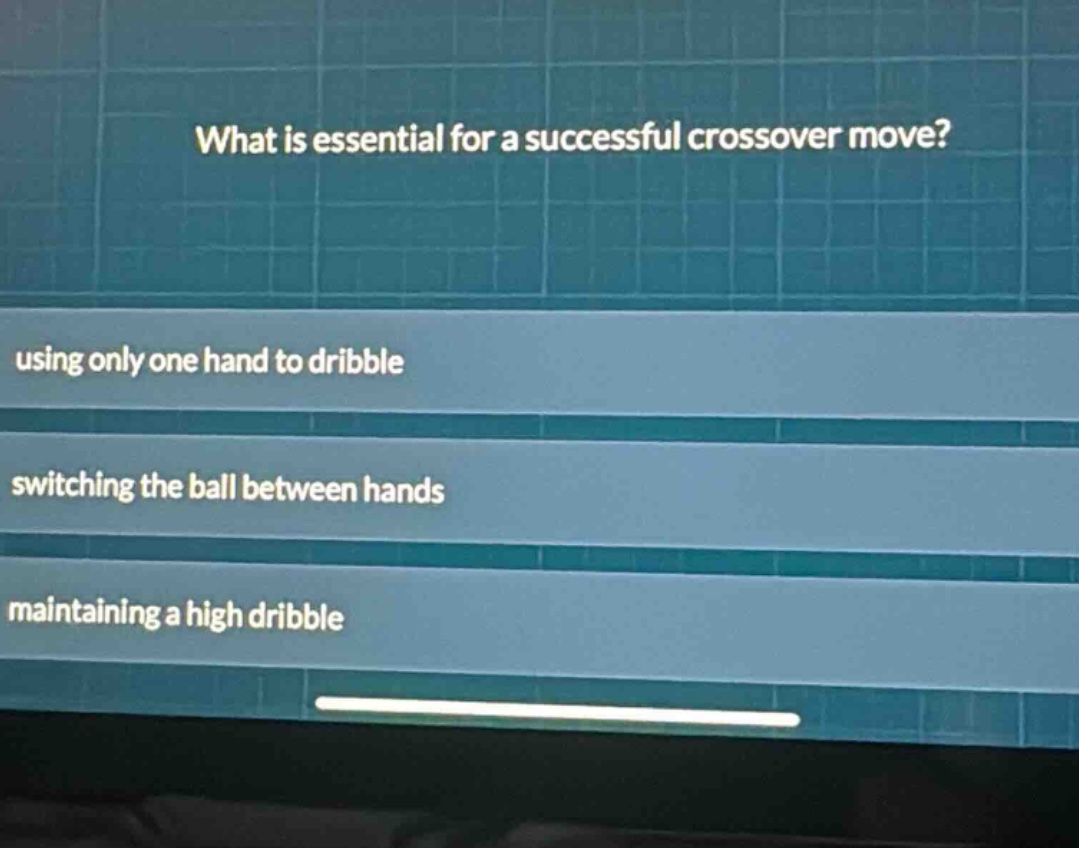 What is essential for a successful crossover move?

using only one hand to dribble

switching the ball between hands

maintaining a high dribble